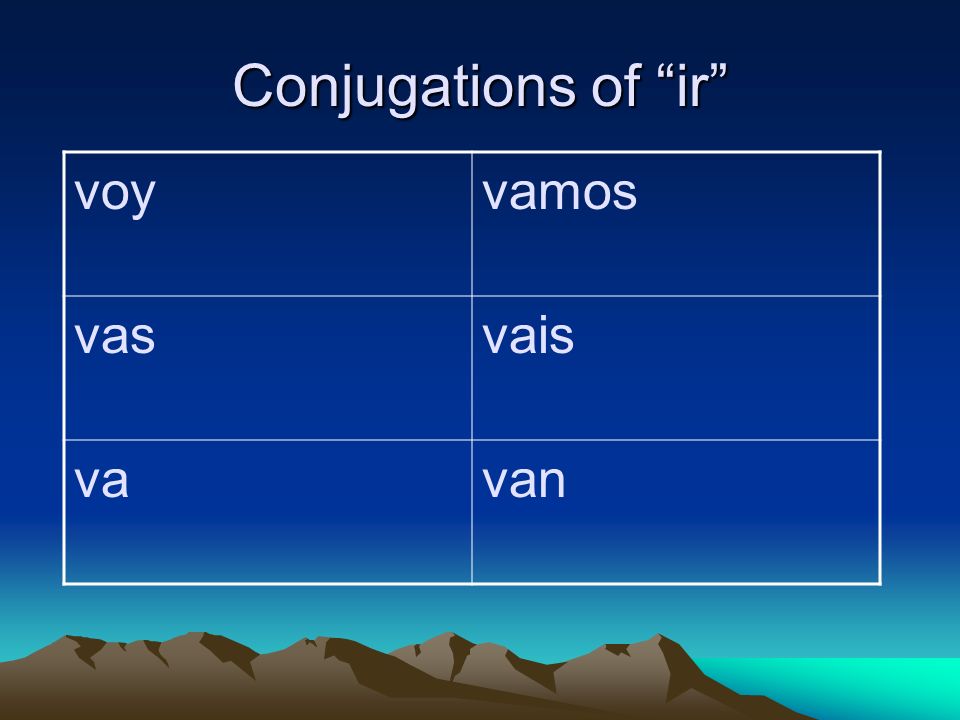 Conjugations of “ir”

| voy | vamos |
|---|---|
| vas | vais |
| va | van |